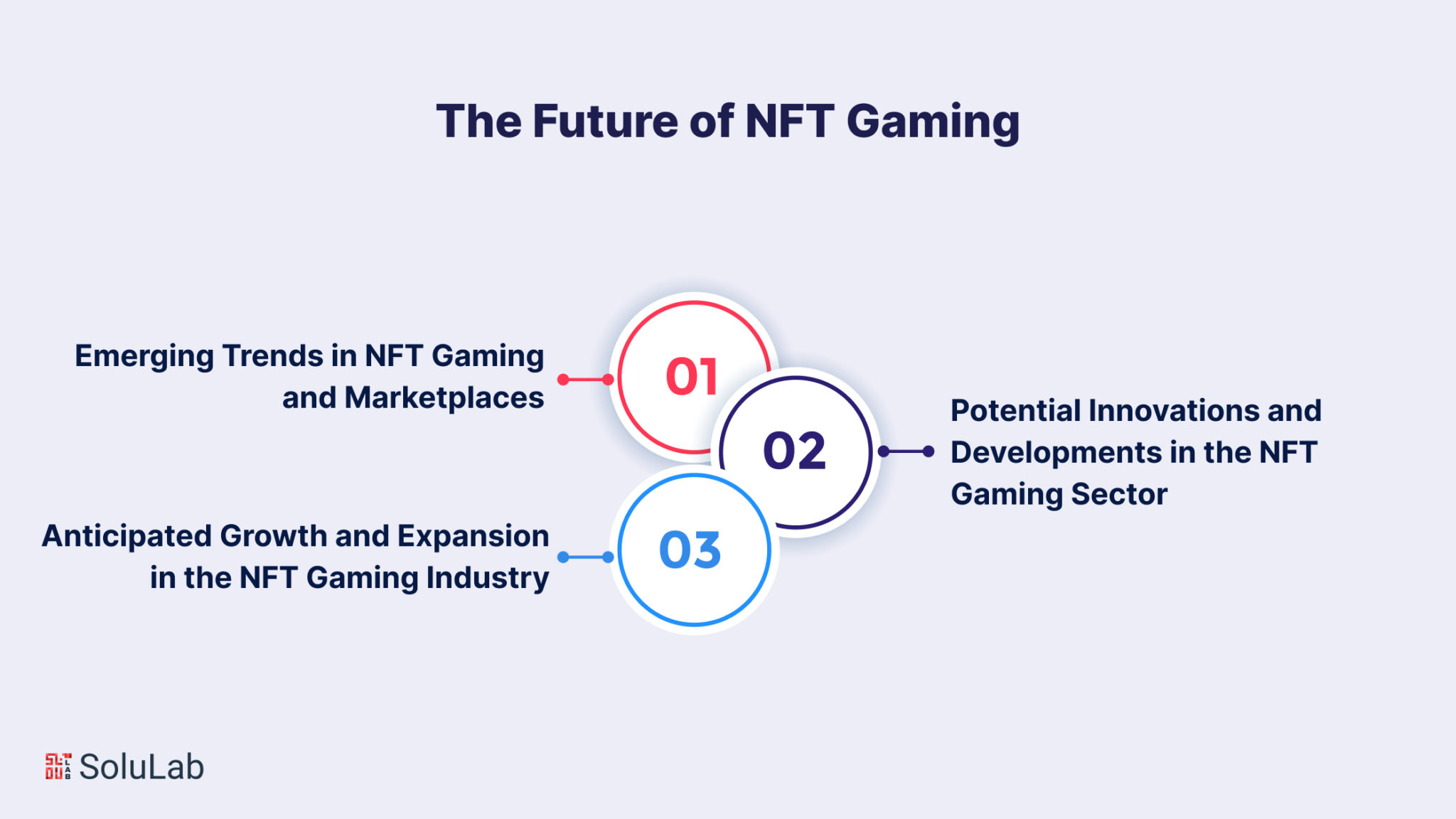 The Future of NFT Gaming

Emerging Trends in NFT Gaming and Marketplaces

01

02

Potential Innovations and Developments in the NFT Gaming Sector

Anticipated Growth and Expansion in the NFT Gaming Industry

03

SoluLab